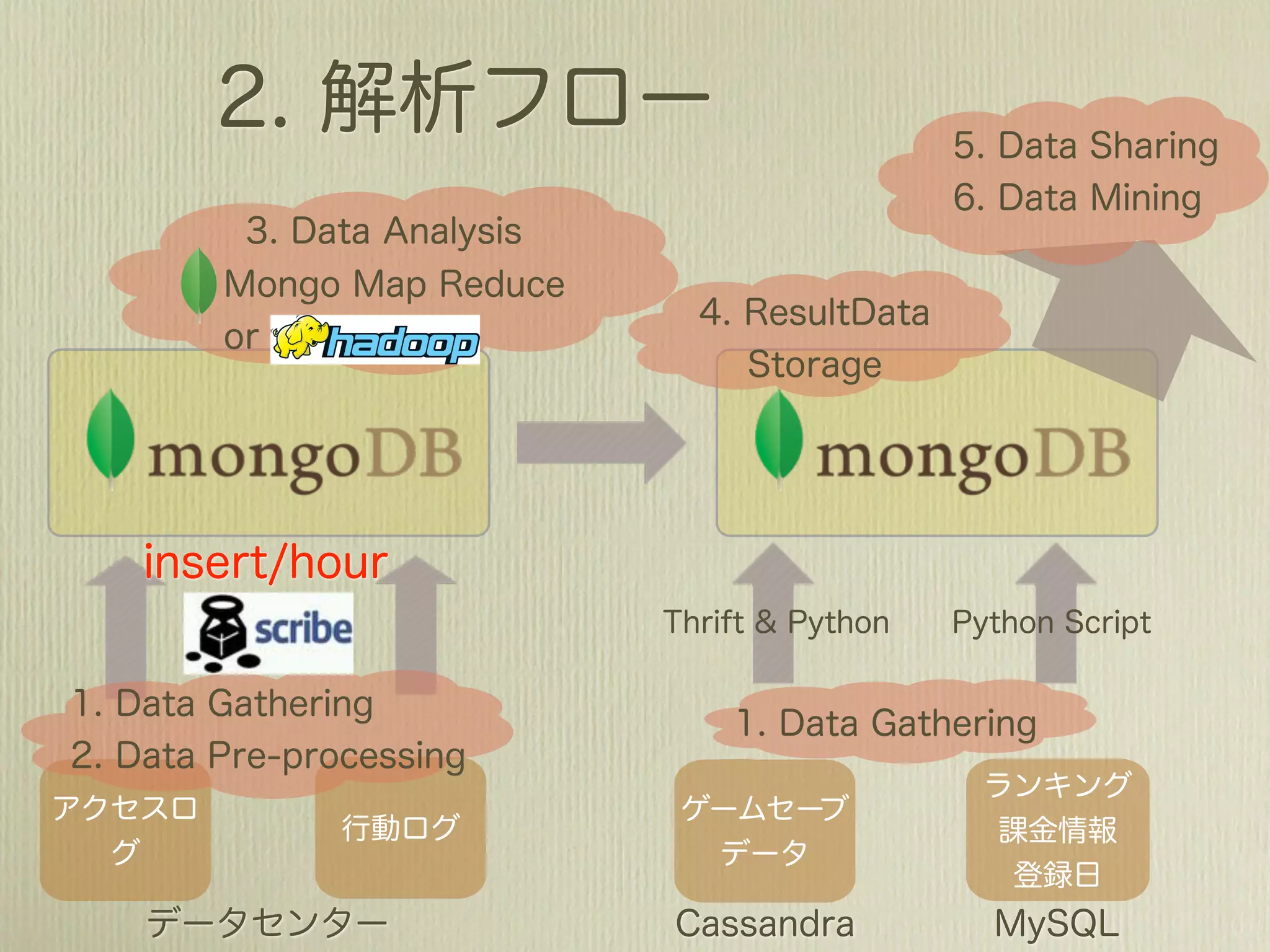 2. 解析フロー

5. Data Sharing
6. Data Mining

3. Data Analysis
Mongo Map Reduce
or hadoop

4. ResultData Storage

mongoDB

mongoDB

insert/hour

scribe

Thrift & Python

Python Script

1. Data Gathering
2. Data Pre-processing

1. Data Gathering

アクセスログ

行動ログ

ゲームセーブデータ

ランキング
課金情報
登録日

データセンター

Cassandra

MySQL